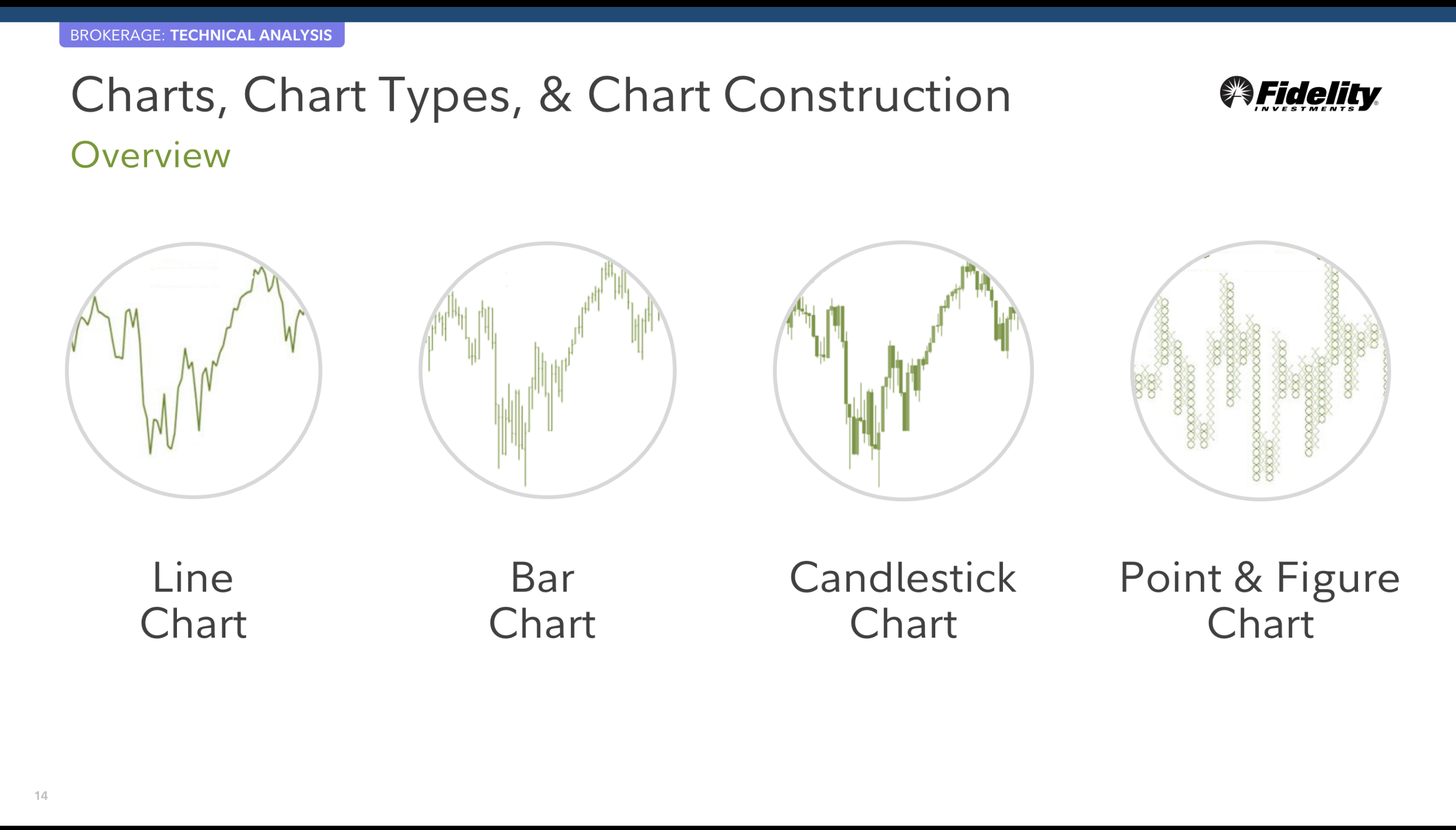 BROKERAGE: TECHNICAL ANALYSIS

Charts, Chart Types, & Chart Construction

Fidelity INVESTMENTS

Overview

Line Chart

Bar Chart

Candlestick Chart

Point & Figure Chart

14